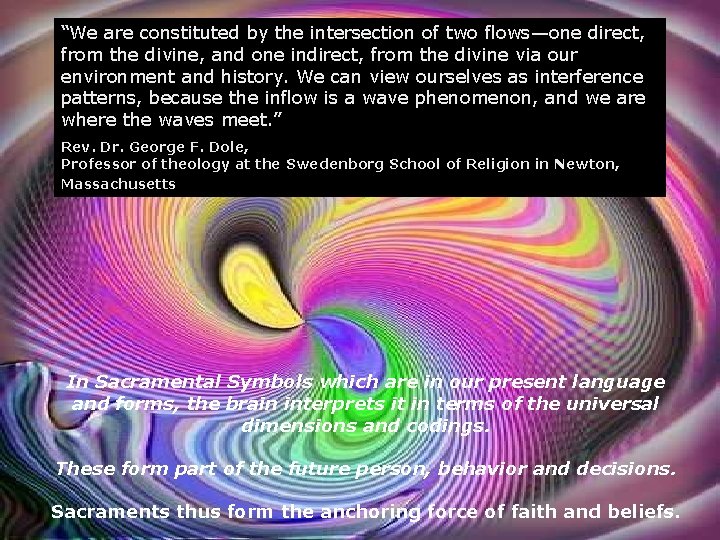 “We are constituted by the intersection of two flows—one direct, from the divine, and one indirect, from the divine via our environment and history. We can view ourselves as interference patterns, because the inflow is a wave phenomenon, and we are where the waves meet.”

Rev. Dr. George F. Dole,
Professor of theology at the Swedenborg School of Religion in Newton, Massachusetts

In Sacramental Symbols which are in our present language and forms, the brain interprets it in terms of the universal dimensions and codings.

These form part of the future person, behavior and decisions.

Sacraments thus form the anchoring force of faith and beliefs.